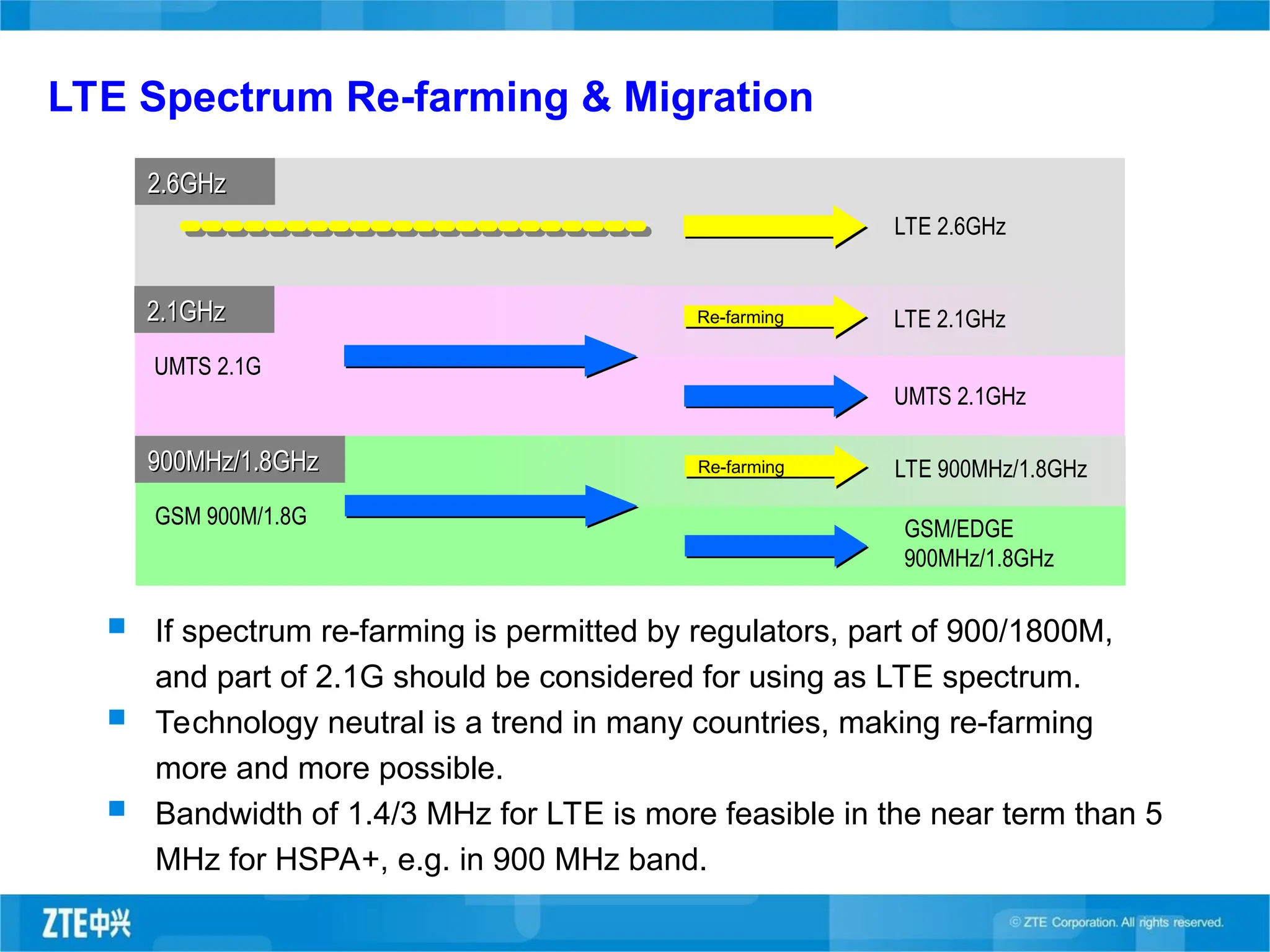 LTE Spectrum Re-farming & Migration

2.6GHz

LTE 2.6GHz

2.1GHz

Re-farming

LTE 2.1GHz

UMTS 2.1G

UMTS 2.1GHz

900MHz/1.8GHz

Re-farming

LTE 900MHz/1.8GHz

GSM 900M/1.8G

GSM/EDGE 900MHz/1.8GHz

If spectrum re-farming is permitted by regulators, part of 900/1800M, and part of 2.1G should be considered for using as LTE spectrum.

Technology neutral is a trend in many countries, making re-farming more and more possible.

Bandwidth of 1.4/3 MHz for LTE is more feasible in the near term than 5 MHz for HSPA+, e.g. in 900 MHz band.

ZTE中兴

© ZTE Corporation. All rights reserved.